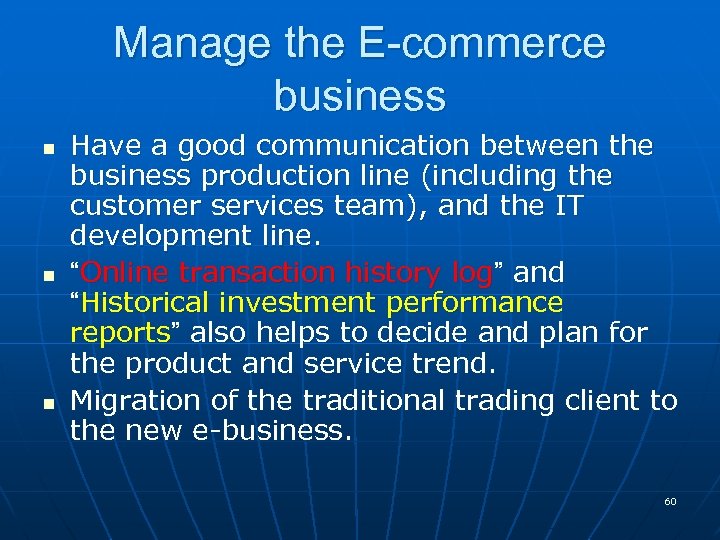 Manage the E-commerce business

- Have a good communication between the business production line (including the customer services team), and the IT development line.
- “Online transaction history log” and “Historical investment performance reports” also helps to decide and plan for the product and service trend.
- Migration of the traditional trading client to the new e-business.

60